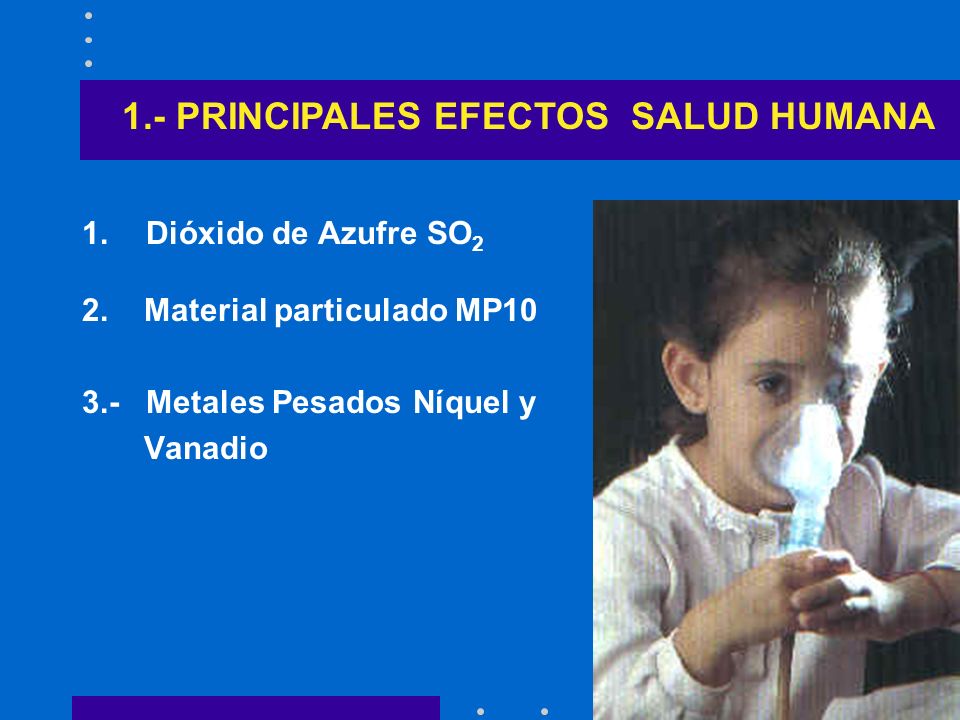 1.- PRINCIPALES EFECTOS SALUD HUMANA

1. Dióxido de Azufre $SO_2$

2. Material particulado MP10

3.- Metales Pesados Níquel y Vanadio